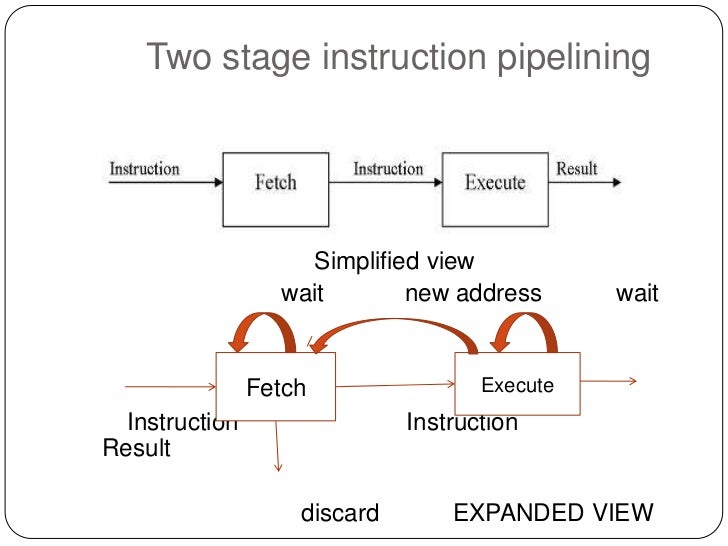 Two stage instruction pipelining

Instruction

Fetch

Instruction

Execute

Result

Simplified view

wait

new address

wait

Fetch

Execute

Instruction

Instruction

Result

discard

EXPANDED VIEW